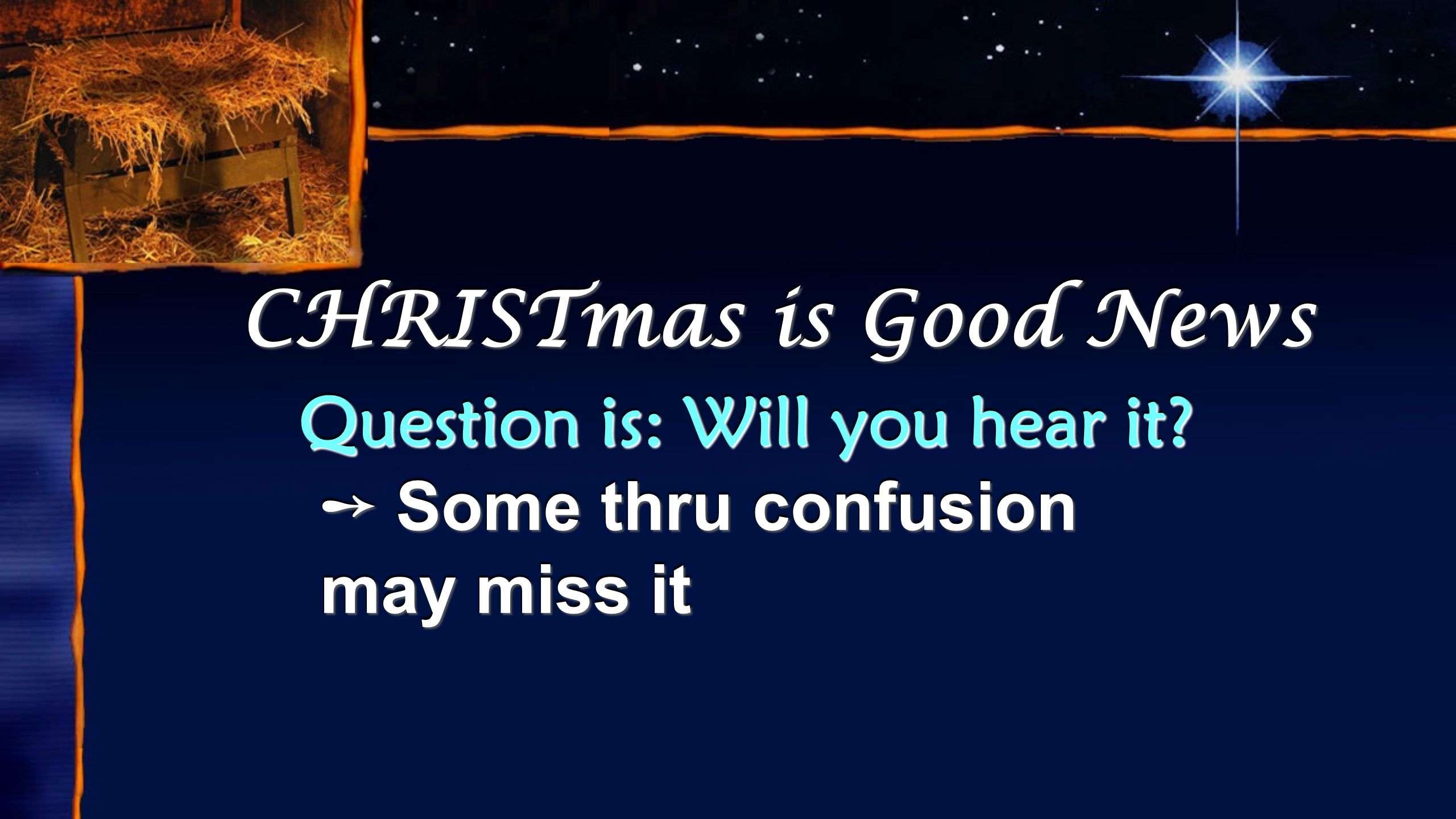 CHRISTmas is Good News

Question is: Will you hear it?

→ Some thru confusion may miss it